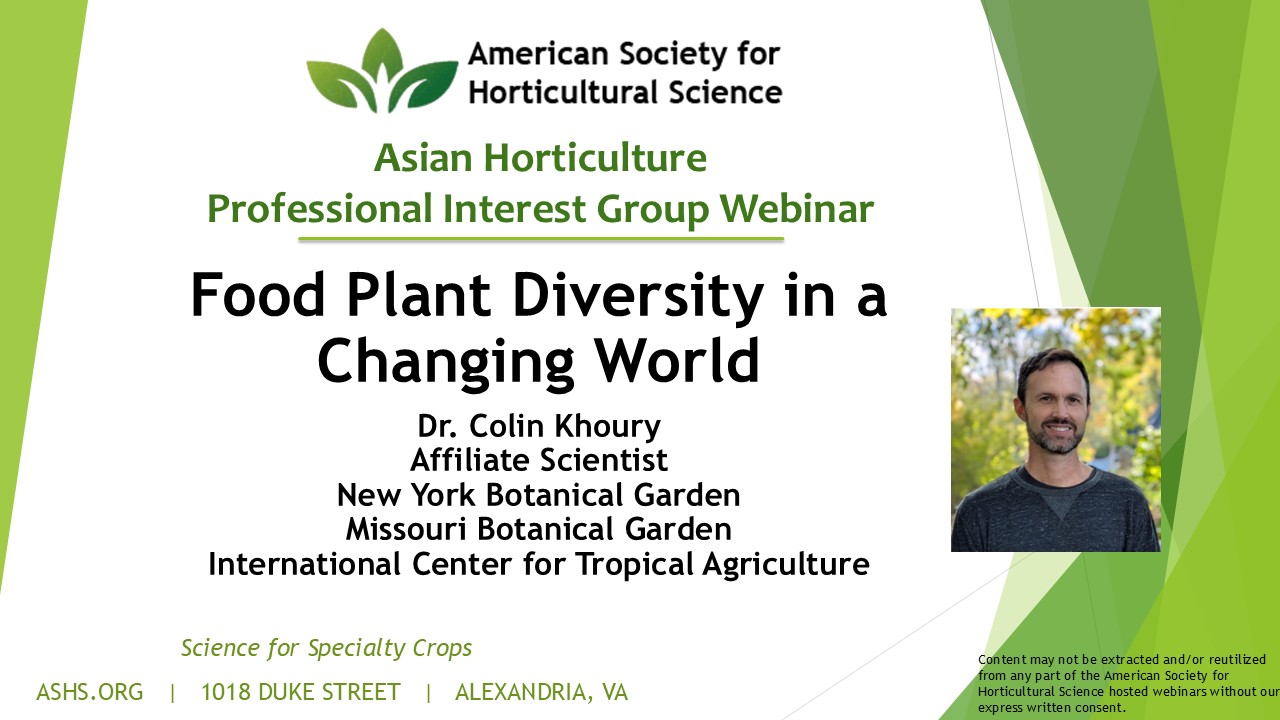 American Society for Horticultural Science

Asian Horticulture Professional Interest Group Webinar

Food Plant Diversity in a Changing World

Dr. Colin Khoury
Affiliate Scientist
New York Botanical Garden
Missouri Botanical Garden
International Center for Tropical Agriculture

Science for Specialty Crops

ASHS.ORG | 1018 DUKE STREET | ALEXANDRIA, VA

Content may not be extracted and/or reutilized from any part of the American Society for Horticultural Science hosted webinars without our express written consent.